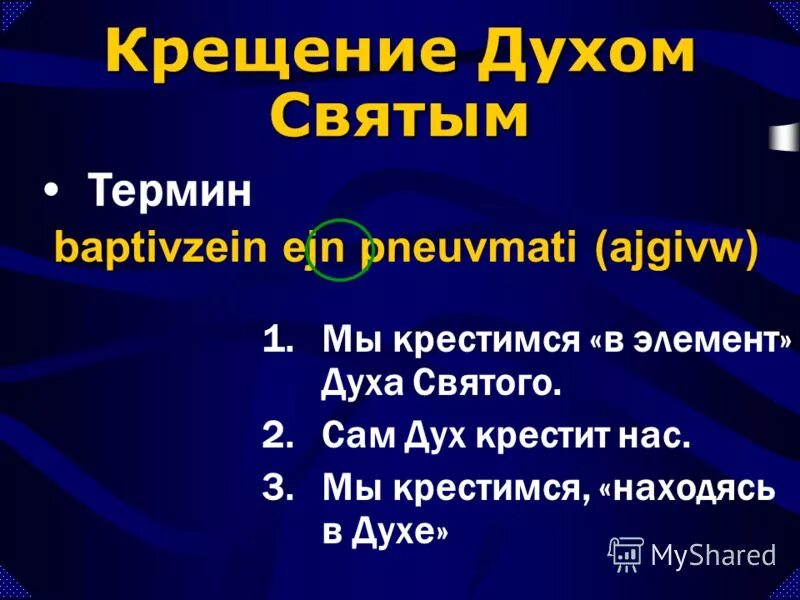 Крещение Духом Святым

• Термин

baptivzein ejn pneuvmati (ajgivw)

1. Мы крестимся «в элемент» Духа Святого.
2. Сам Дух крестит нас.
3. Мы крестимся, «находясь в Духе»

MyShared